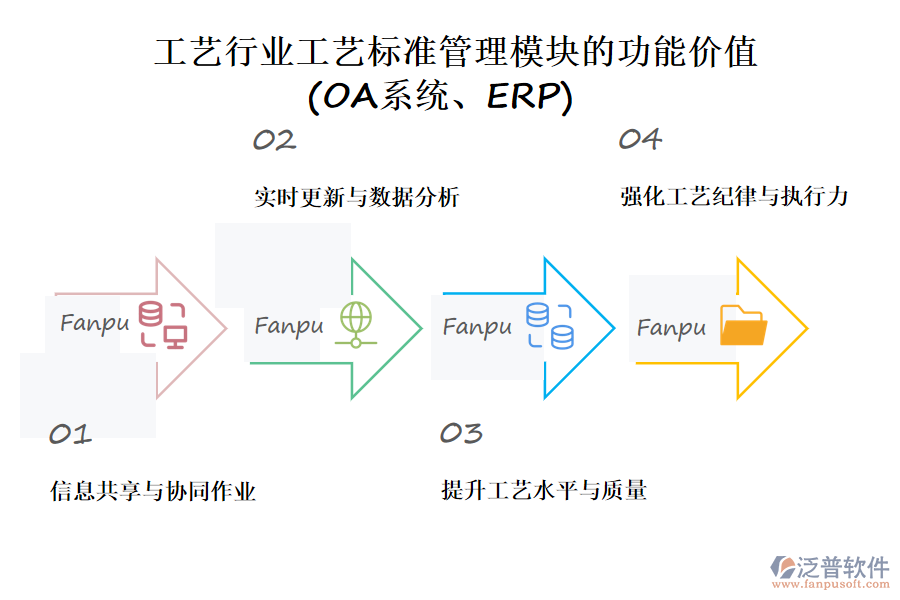 工艺行业工艺标准管理模块的功能价值
(OA系统、ERP)

02

实时更新与数据分析

04

强化工艺纪律与执行力

Fanpu

Fanpu

Fanpu

Fanpu

01

信息共享与协同作业

03

提升工艺水平与质量

泛普软件
www.fanpusoft.com